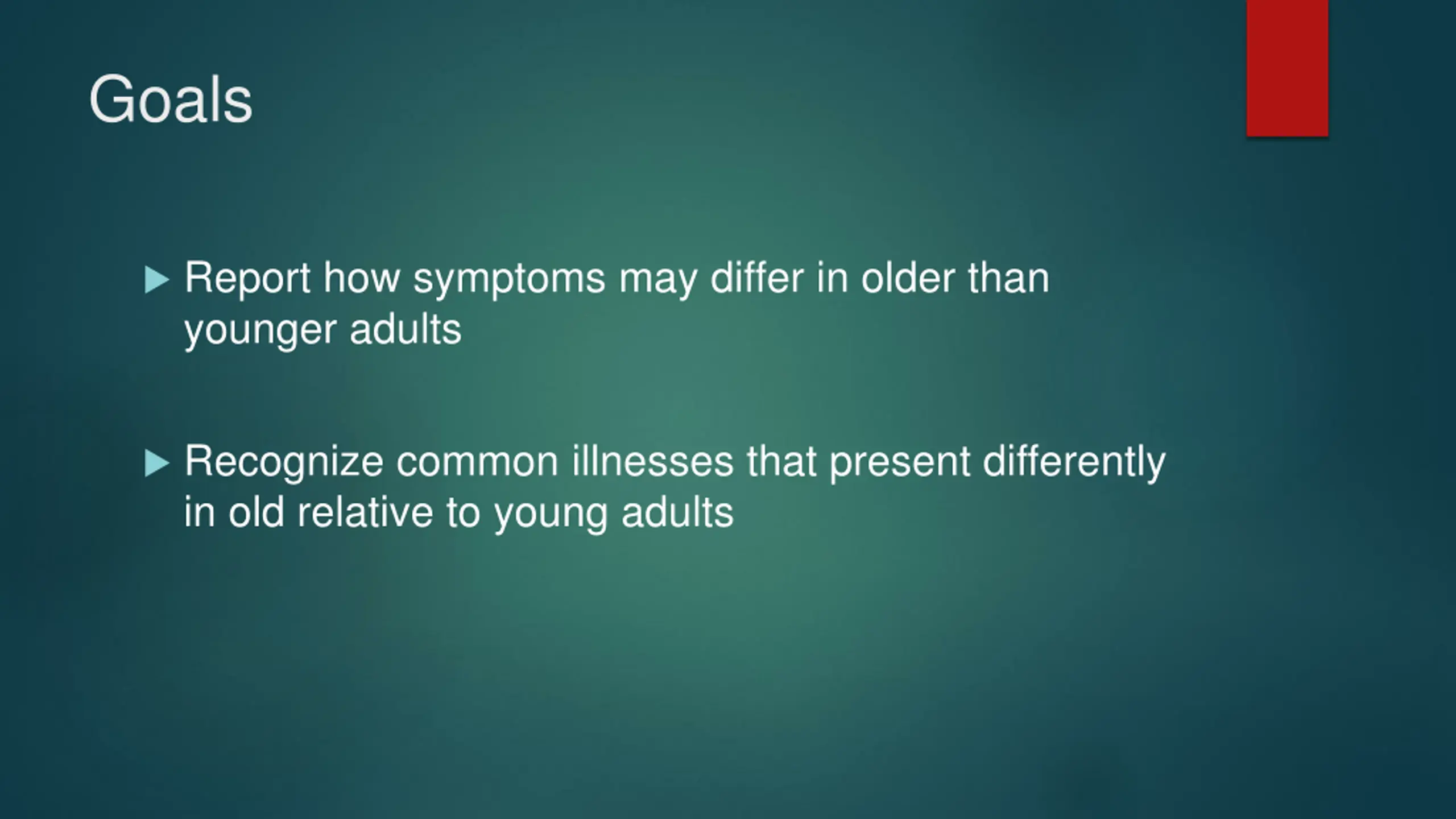 Goals

▶ Report how symptoms may differ in older than younger adults

▶ Recognize common illnesses that present differently in old relative to young adults